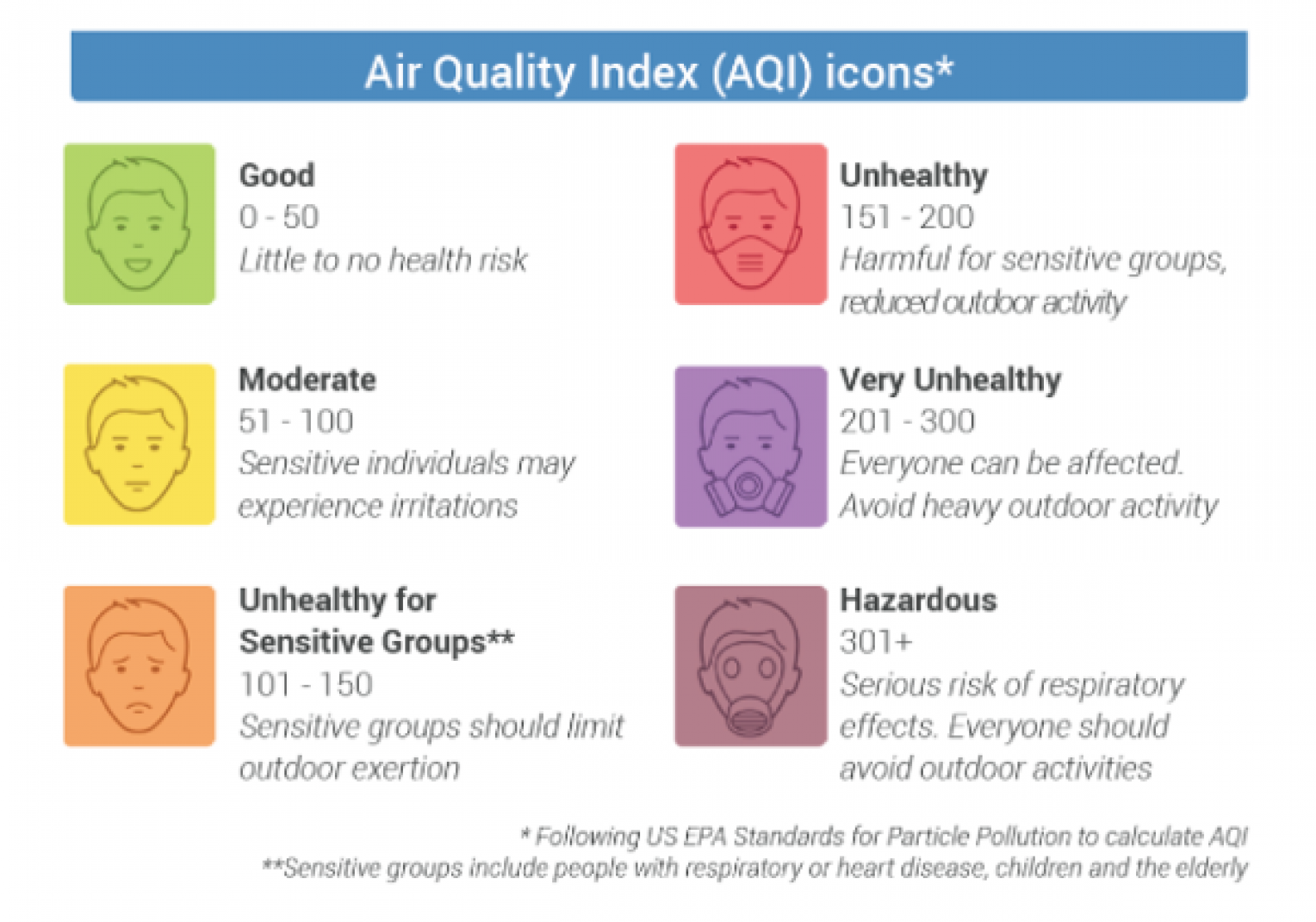 Air Quality Index (AQI) icons*

Good
0 - 50
Little to no health risk

Moderate
51 - 100
Sensitive individuals may experience irritations

Unhealthy for Sensitive Groups**
101 - 150
Sensitive groups should limit outdoor exertion

Unhealthy
151 - 200
Harmful for sensitive groups, reduced outdoor activity

Very Unhealthy
201 - 300
Everyone can be affected. Avoid heavy outdoor activity

Hazardous
301+
Serious risk of respiratory effects. Everyone should avoid outdoor activities

* Following US EPA Standards for Particle Pollution to calculate AQI
**Sensitive groups include people with respiratory or heart disease, children and the elderly